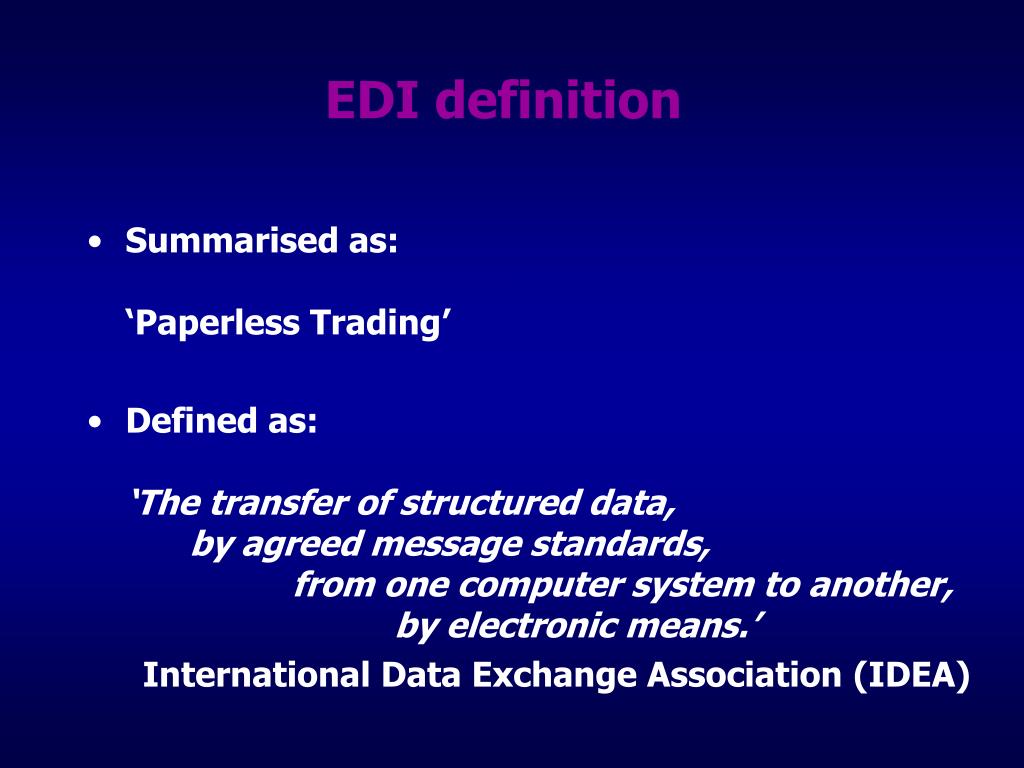 EDI definition

• Summarised as:

‘Paperless Trading’

• Defined as:

‘The transfer of structured data,
by agreed message standards,
from one computer system to another,
by electronic means.’

International Data Exchange Association (IDEA)